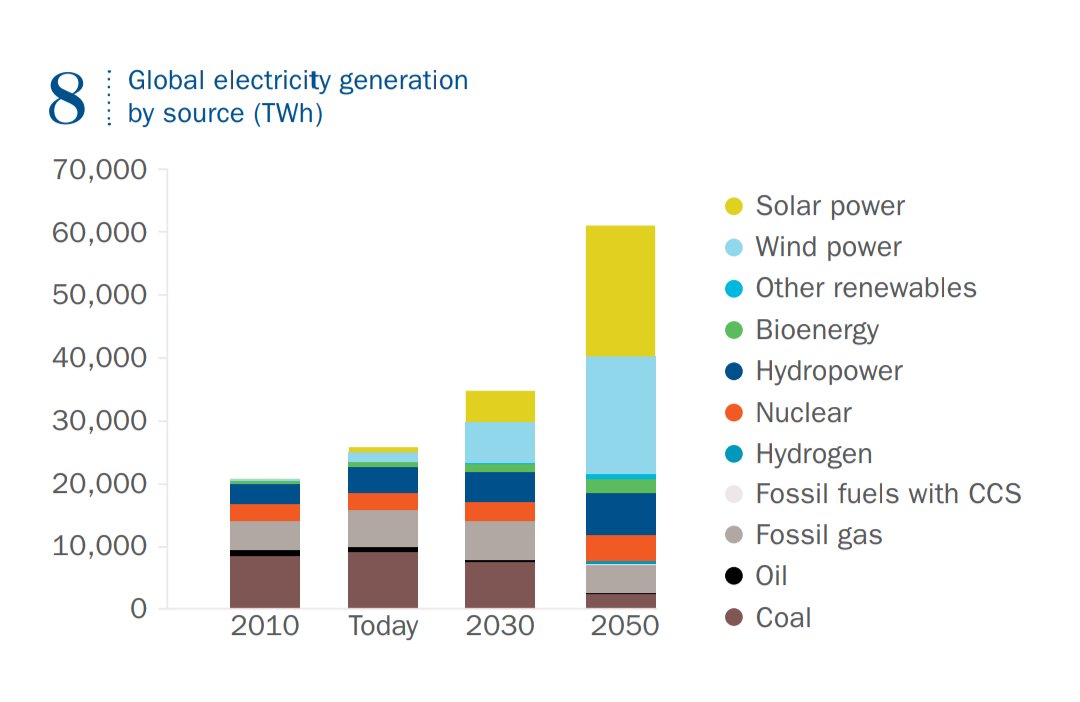 8 Global electricity generation by source (TWh)

70,000
60,000
50,000
40,000
30,000
20,000
10,000
0

2010 Today 2030 2050

Solar power
Wind power
Other renewables
Bioenergy
Hydropower
Nuclear
Hydrogen
Fossil fuels with CCS
Fossil gas
Oil
Coal